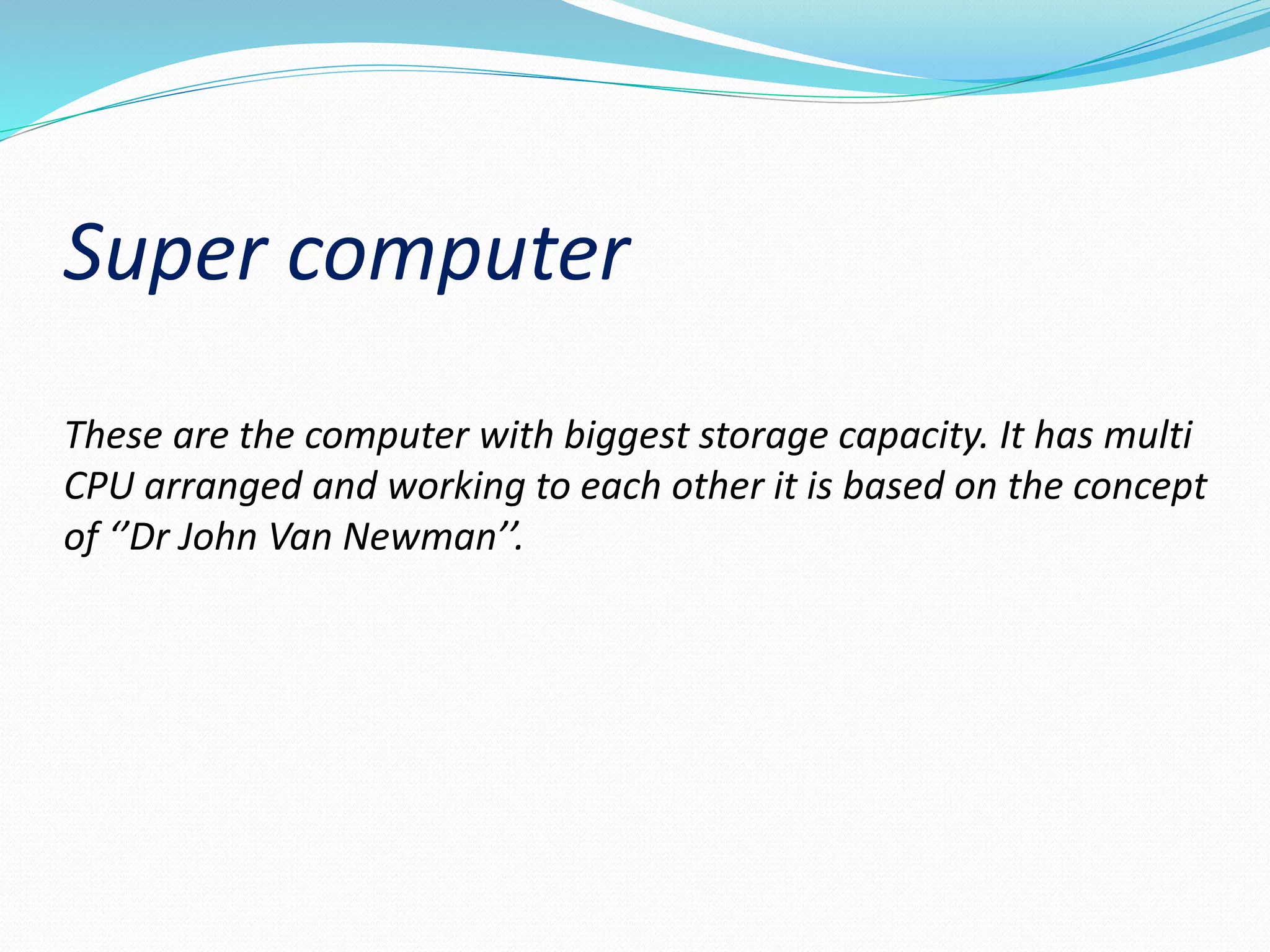 Super computer

These are the computer with biggest storage capacity. It has multi CPU arranged and working to each other it is based on the concept of ‘’Dr John Van Newman’’.